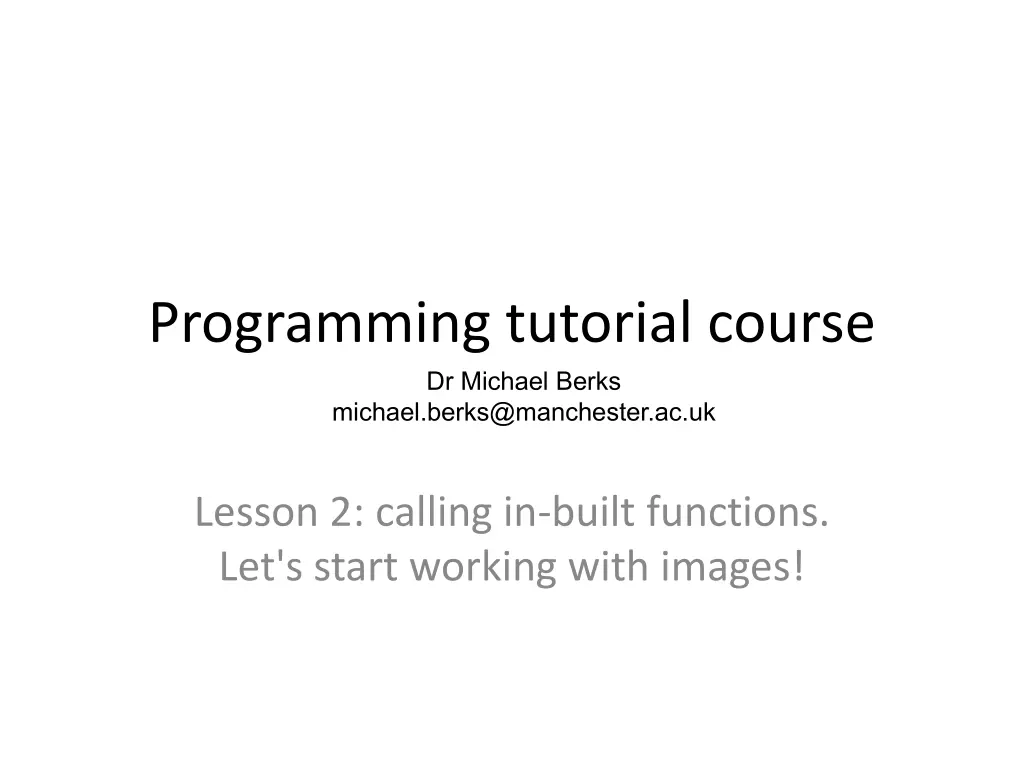 Programming tutorial course

Dr Michael Berks
michael.berks@manchester.ac.uk

Lesson 2: calling in-built functions.
Let's start working with images!